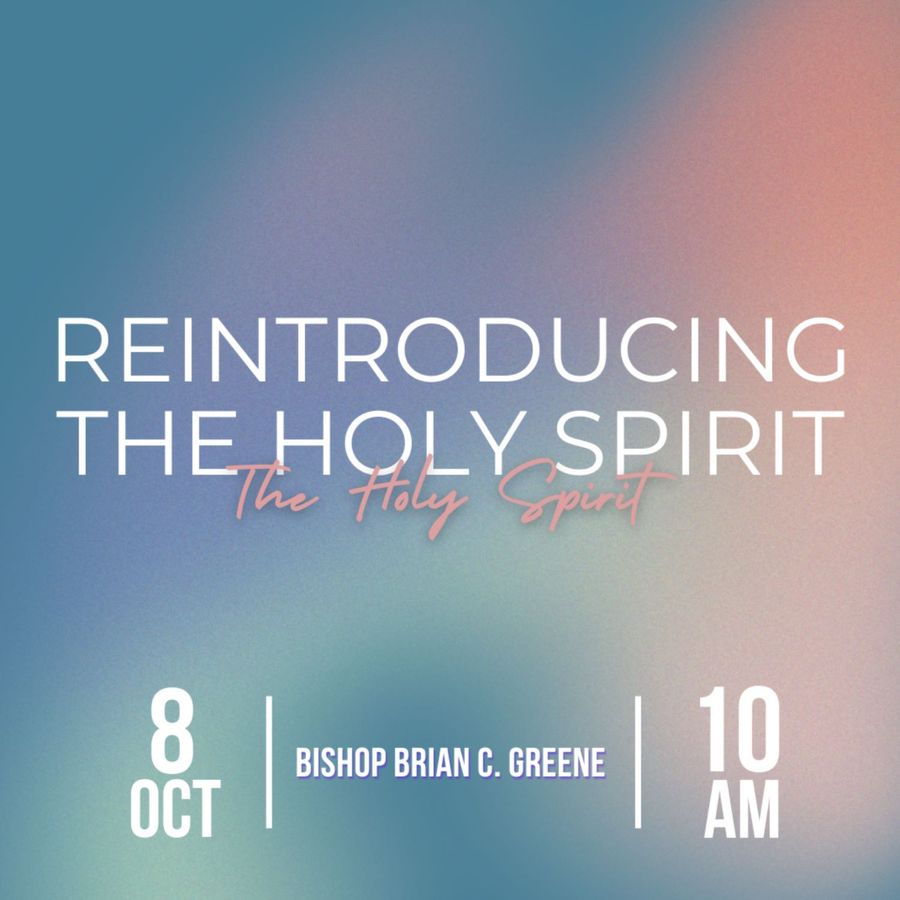 REINTRODUCING THE HOLY SPIRIT
The Holy Spirit

8 OCT
BISHOP BRIAN C. GREENE
10 AM